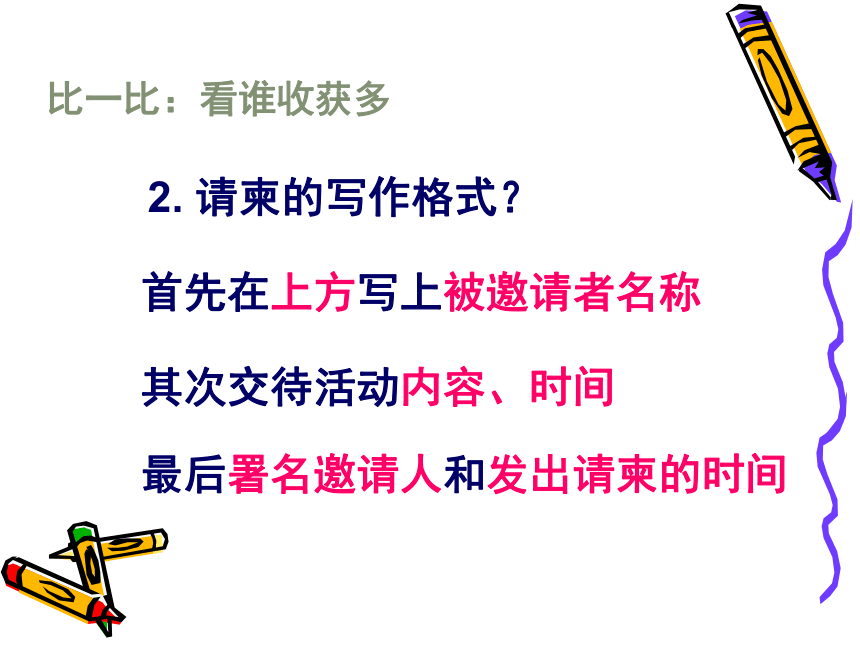 比一比：看谁收获多

2. 请柬的写作格式？

首先在上方写上被邀请者名称

其次交待活动内容、时间

最后署名邀请人和发出请柬的时间